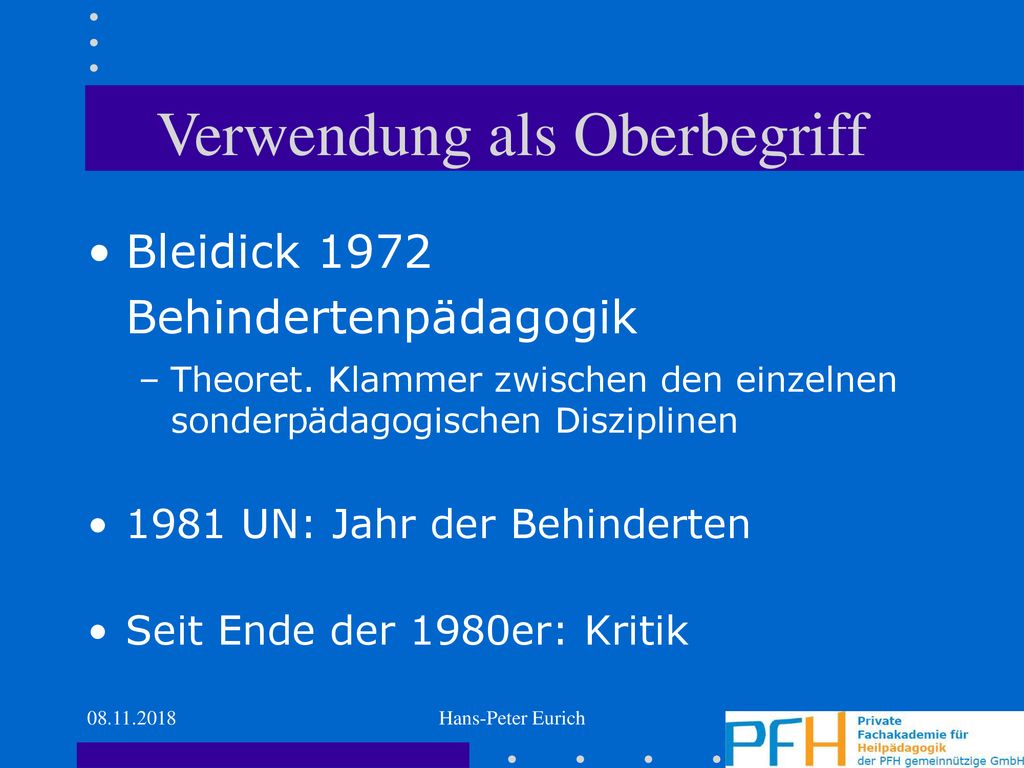 Verwendung als Oberbegriff

• Bleidick 1972
Behindertenpädagogik
– Theoret. Klammer zwischen den einzelnen sonderpädagogischen Disziplinen

• 1981 UN: Jahr der Behinderten

• Seit Ende der 1980er: Kritik

08.11.2018

Hans-Peter Eurich

PFH Private Fachakademie für Heilpädagogik der PFH gemeinnützige GmbH